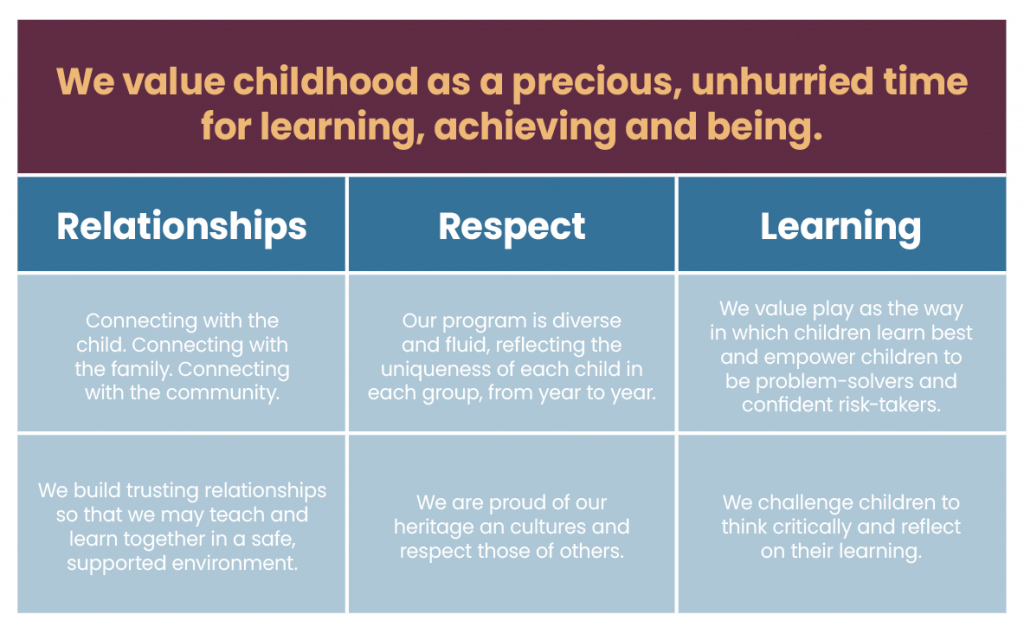 We value childhood as a precious, unhurried time for learning, achieving and being.

| Relationships | Respect | Learning |
|---|---|---|
| Connecting with the child. Connecting with the family. Connecting with the community. | Our program is diverse and fluid, reflecting the uniqueness of each child in each group, from year to year. | We value play as the way in which children learn best and empower children to be problem-solvers and confident risk-takers. |
| We build trusting relationships so that we may teach and learn together in a safe, supported environment. | We are proud of our heritage an cultures and respect those of others. | We challenge children to think critically and reflect on their learning. |